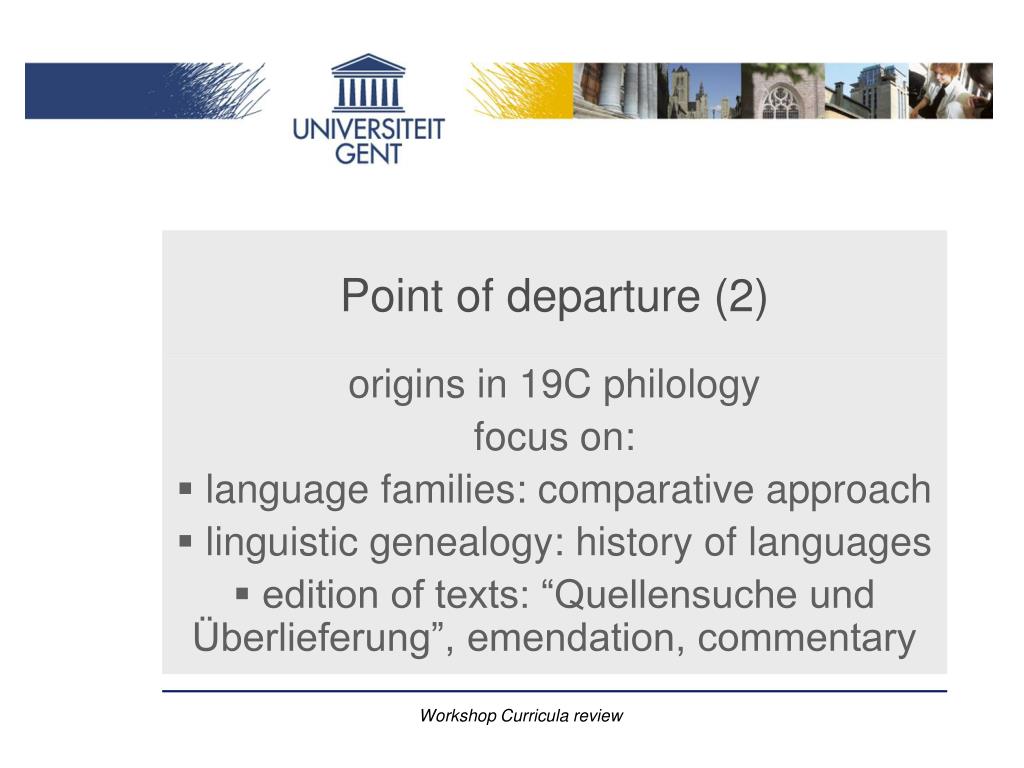 UNIVERSITEIT GENT

Point of departure (2)

origins in 19C philology

focus on:

▪ language families: comparative approach

▪ linguistic genealogy: history of languages

▪ edition of texts: “Quellensuche und Überlieferung”, emendation, commentary

Workshop Curricula review